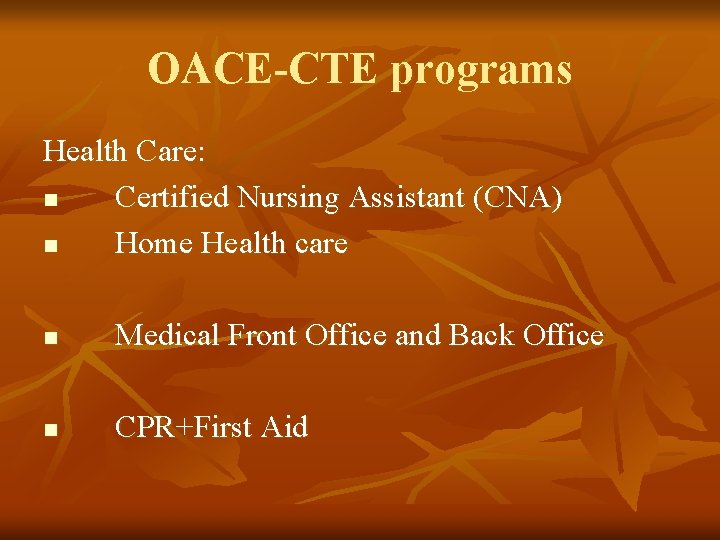 OACE-CTE programs

Health Care:

- Certified Nursing Assistant (CNA)
- Home Health care

- Medical Front Office and Back Office

- CPR+First Aid